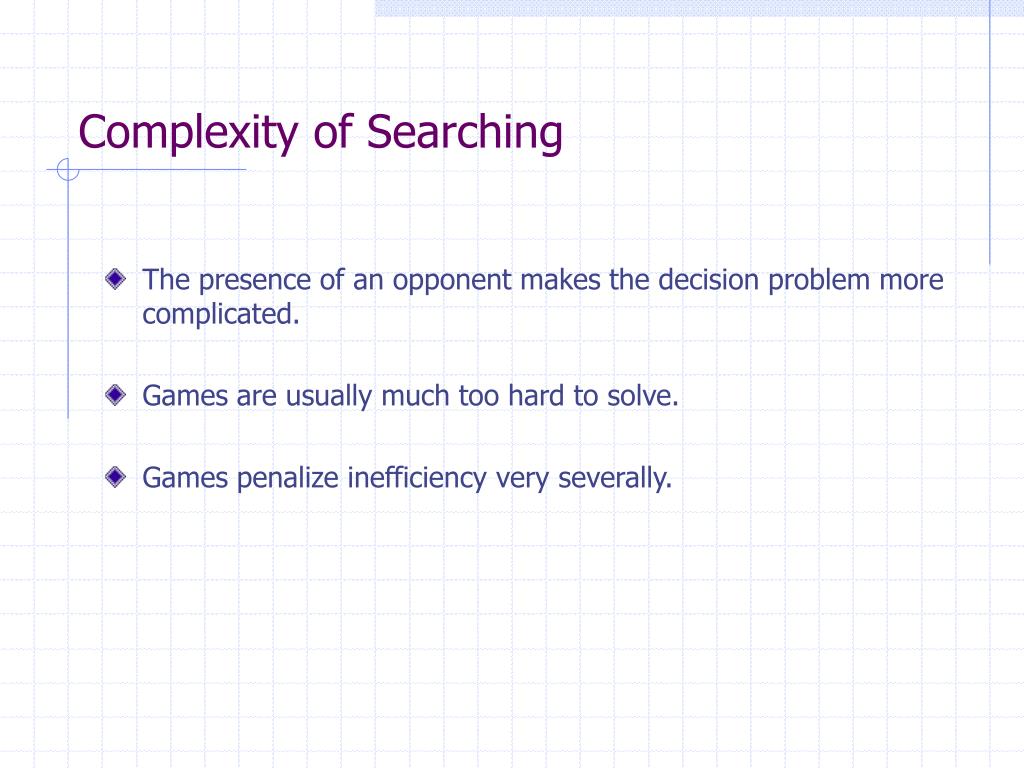 Complexity of Searching

The presence of an opponent makes the decision problem more complicated.

Games are usually much too hard to solve.

Games penalize inefficiency very severally.